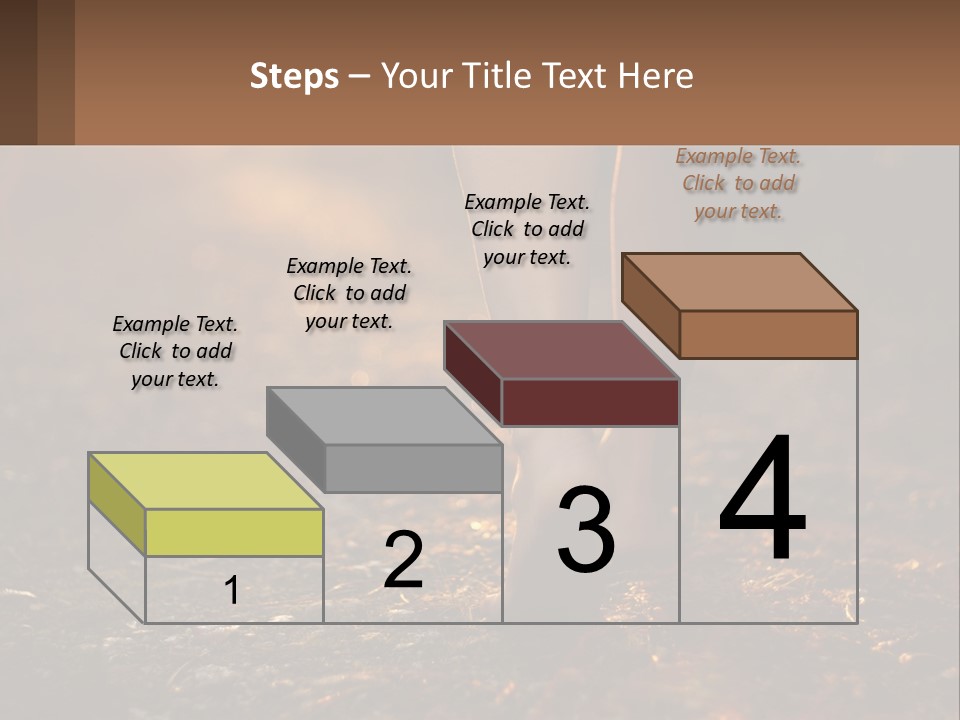 Steps – Your Title Text Here

Example Text. Click to add your text.

Example Text. Click to add your text.

Example Text. Click to add your text.

Example Text. Click to add your text.

1

2

3

4